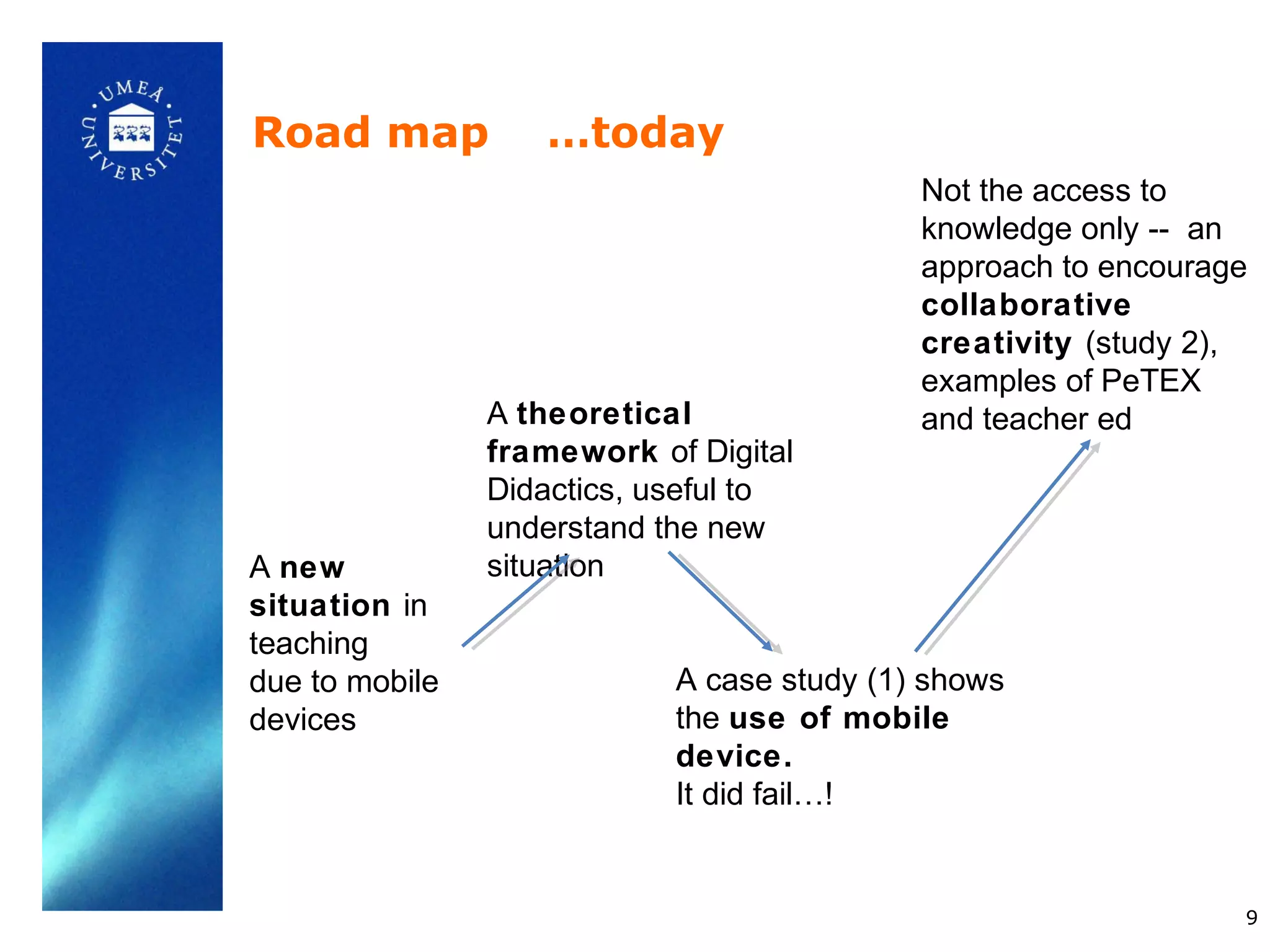 UMEÅ UNIVERSITET

Road map ...today

A new situation in teaching due to mobile devices

A theoretical framework of Digital Didactics, useful to understand the new situation

A case study (1) shows the use of mobile device.
It did fail…!

Not the access to knowledge only -- an approach to encourage collaborative creativity (study 2), examples of PeTEX and teacher ed

9